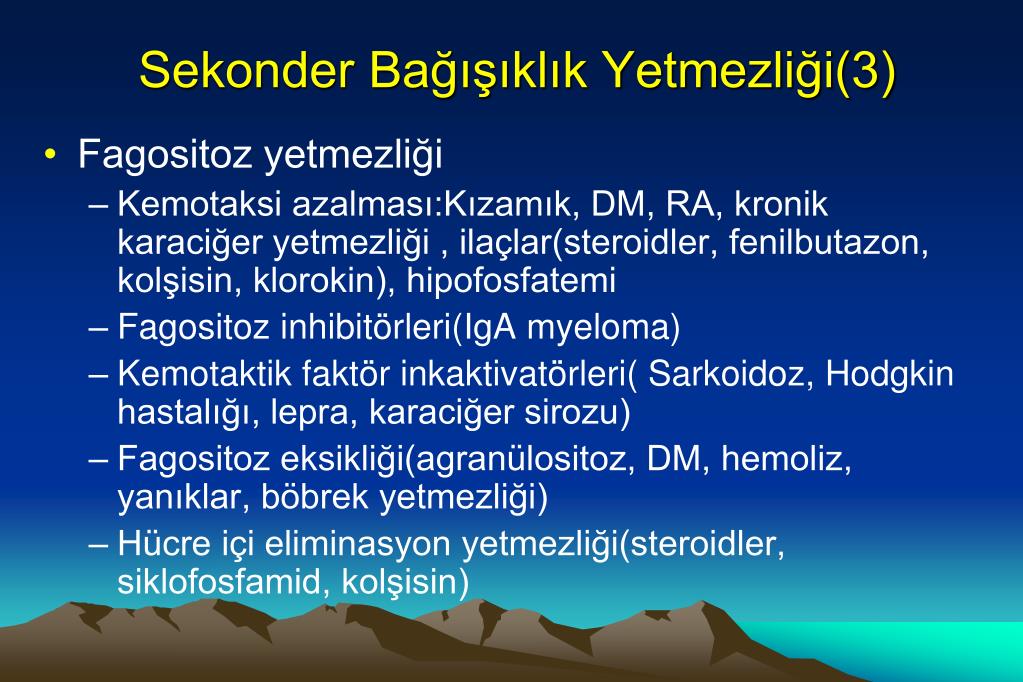 Sekonder Bağışıklık Yetmezliği(3)

• Fagositoz yetmezliği
– Kemotaksi azalması:Kızamık, DM, RA, kronik karaciğer yetmezliği , ilaçlar(steroidler, fenilbutazon, kolşisin, klorokin), hipofosfatemi
– Fagositoz inhibitörleri(IgA myeloma)
– Kemotaktik faktör inkaktivatörleri( Sarkoidoz, Hodgkin hastalığı, lepra, karaciğer sirozu)
– Fagositoz eksikliği(agranülositoz, DM, hemoliz, yanıklar, böbrek yetmezliği)
– Hücre içi eliminasyon yetmezliği(steroidler, siklofosfamid, kolşisin)